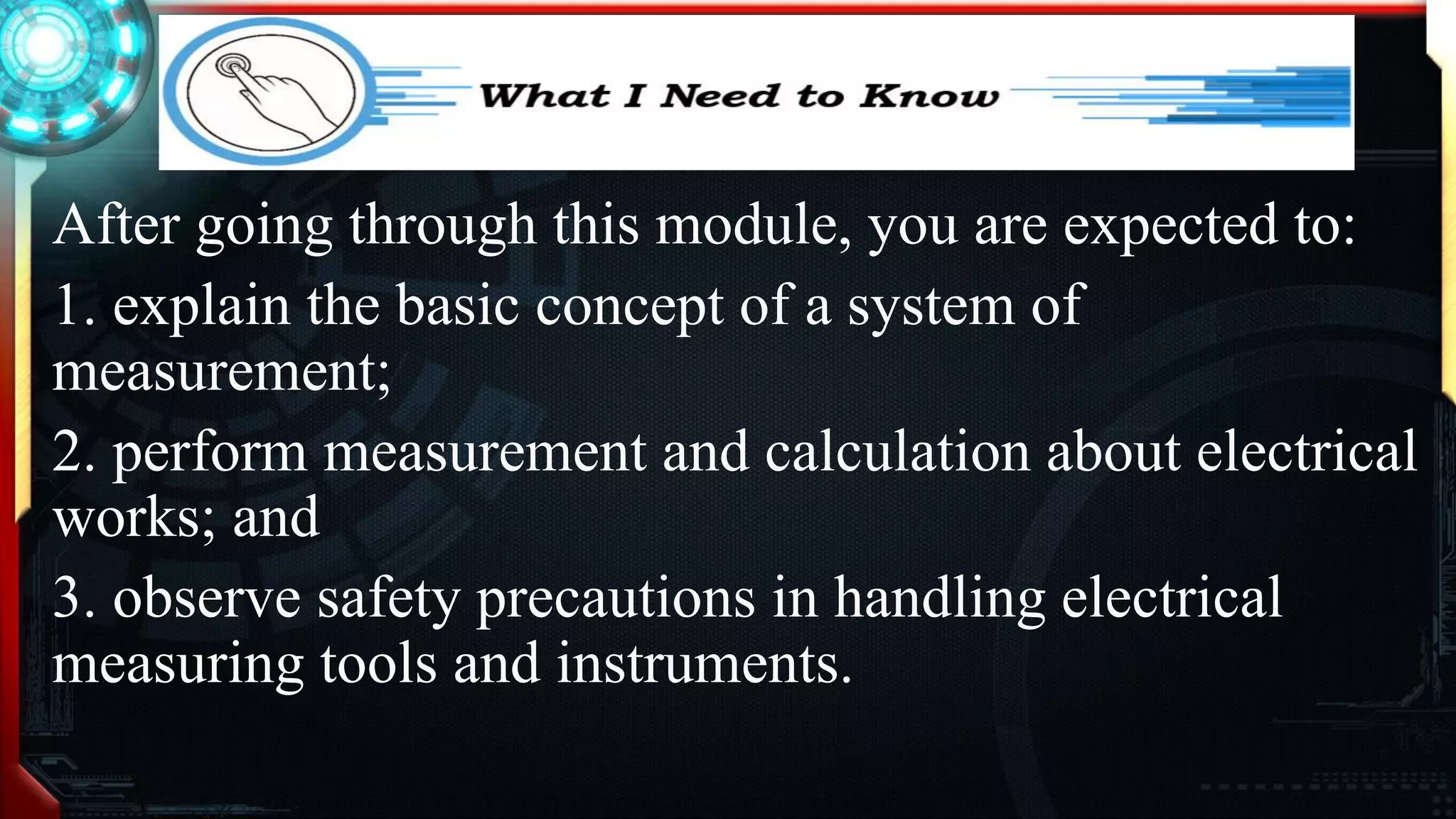 What I Need to Know

After going through this module, you are expected to:

1. explain the basic concept of a system of measurement;

2. perform measurement and calculation about electrical works; and

3. observe safety precautions in handling electrical measuring tools and instruments.